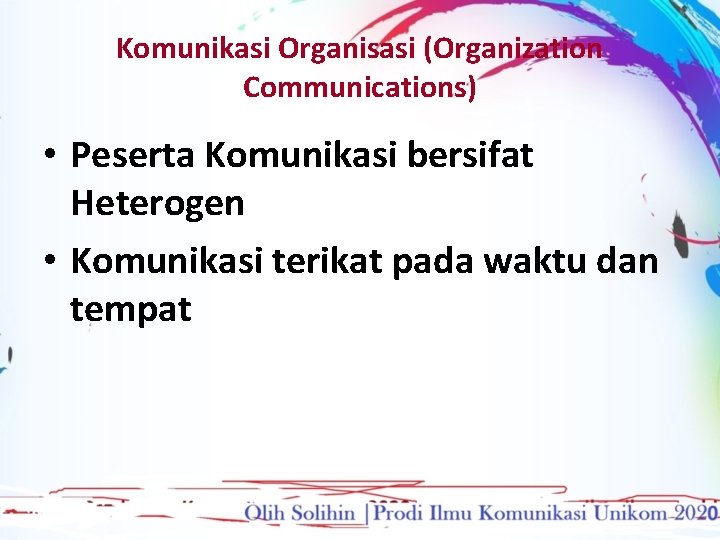 Komunikasi Organisasi (Organization Communications)

• Peserta Komunikasi bersifat Heterogen
• Komunikasi terikat pada waktu dan tempat

Olih Solihin | Prodi Ilmu Komunikasi Unikom 2020